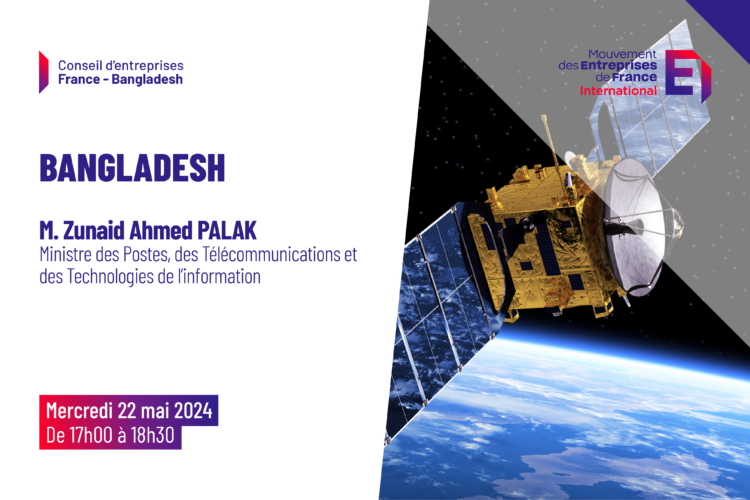 Conseil d'entreprises
France - Bangladesh

Mouvement des Entreprises de France International

BANGLADESH

M. Zunaid Ahmed PALAK
Ministre des Postes, des Télécommunications et des Technologies de l'information

Mercredi 22 mai 2024
De 17h00 à 18h30